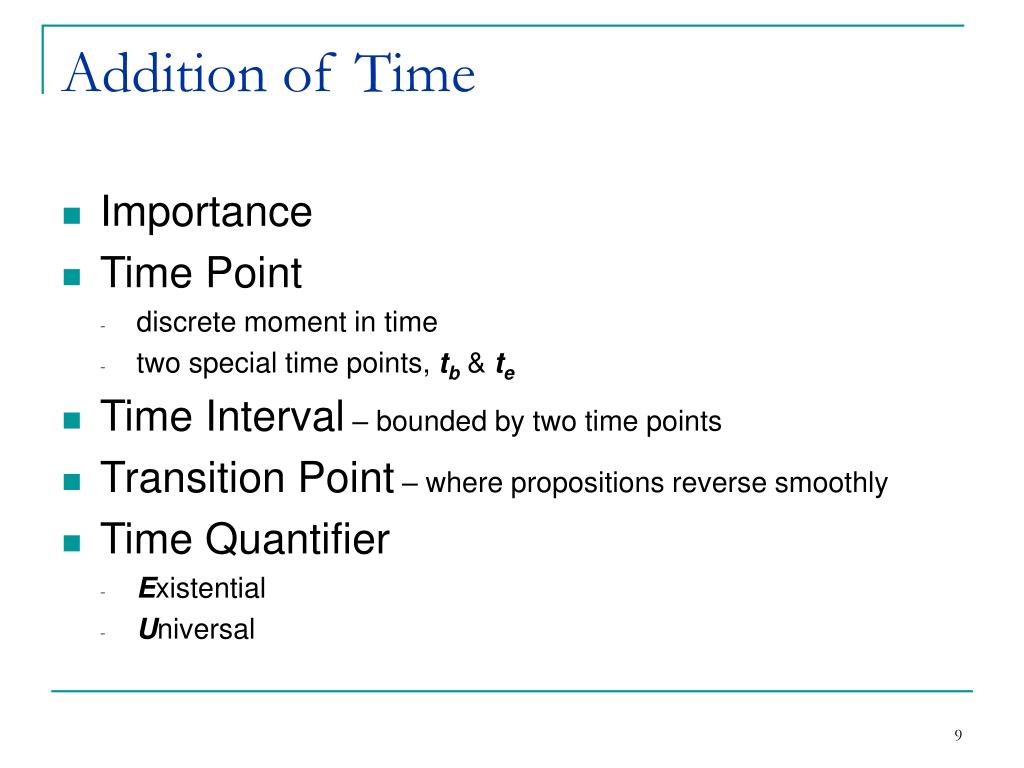 Addition of Time

- Importance
- Time Point
  - discrete moment in time
  - two special time points, $t_b$ & $t_e$
- Time Interval – bounded by two time points
- Transition Point – where propositions reverse smoothly
- Time Quantifier
  - Existential
  - Universal

9